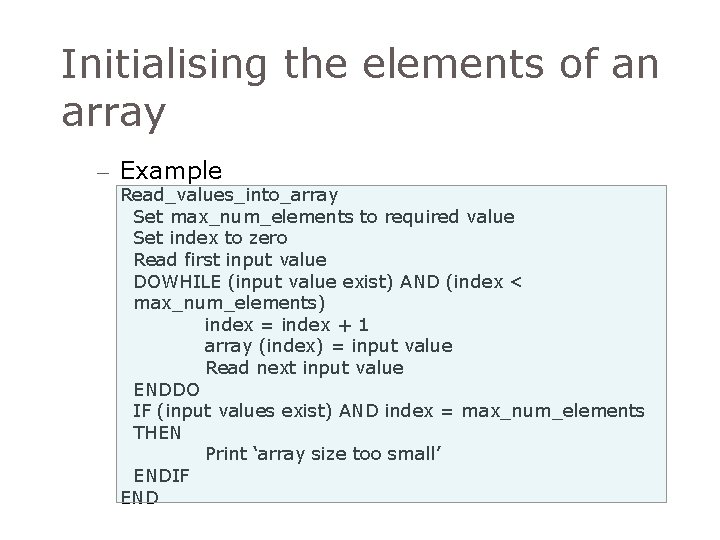 Initialising the elements of an array

– Example

Read_values_into_array
Set max_num_elements to required value
Set index to zero
Read first input value
DOWHILE (input value exist) AND (index < max_num_elements)
index = index + 1
array (index) = input value
Read next input value
ENDDO
IF (input values exist) AND index = max_num_elements THEN
Print ‘array size too small’
ENDIF
END